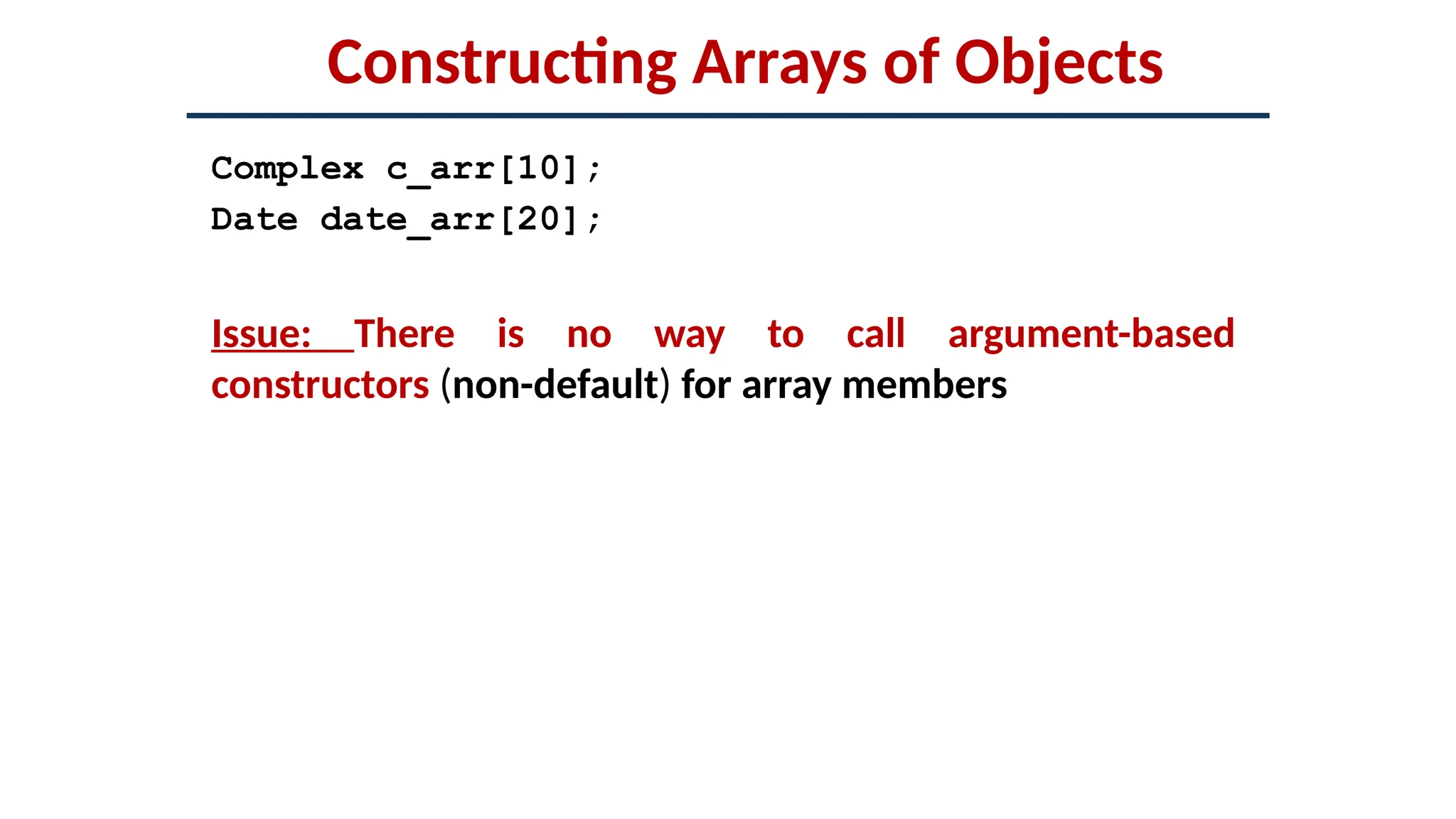 Constructing Arrays of Objects

Complex c_arr[10];
Date date_arr[20];

Issue: There is no way to call argument-based constructors (non-default) for array members